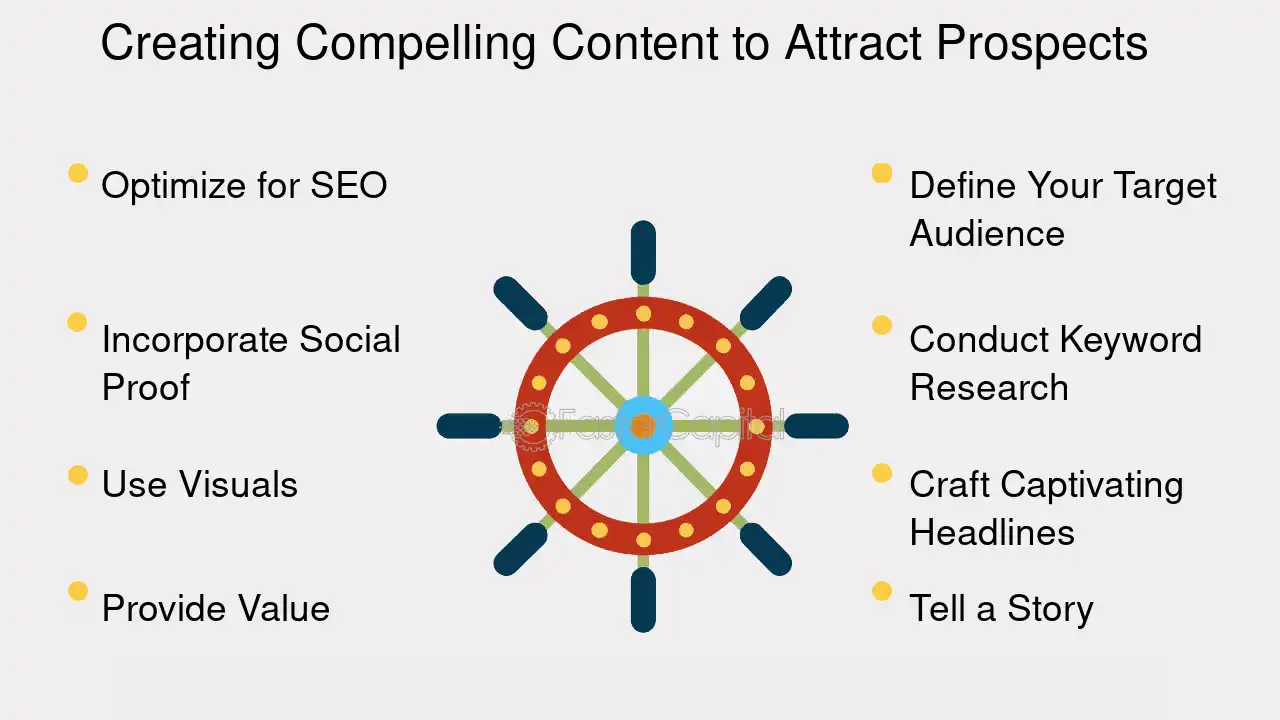 Creating Compelling Content to Attract Prospects

• Optimize for SEO

• Incorporate Social Proof

• Use Visuals

• Provide Value

• Define Your Target Audience

• Conduct Keyword Research

• Craft Captivating Headlines

• Tell a Story

FasterCapital